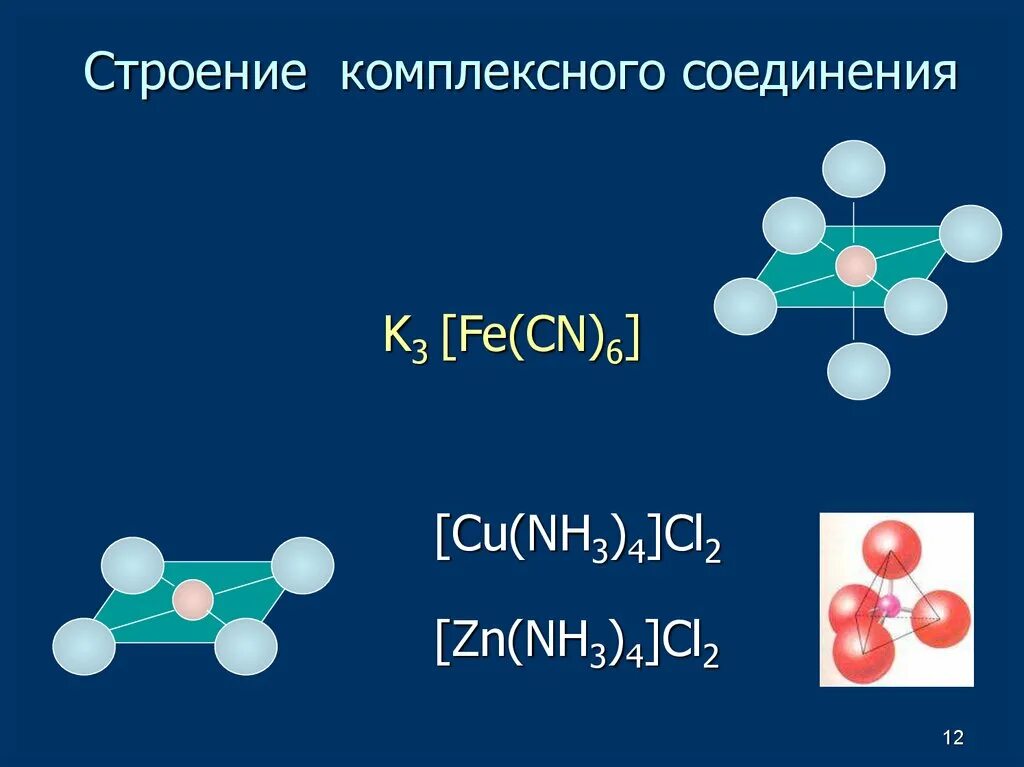 Строение комплексного соединения

$K_3 [Fe(CN)_6]$

$[Cu(NH_3)_4]Cl_2$

$[Zn(NH_3)_4]Cl_2$

12